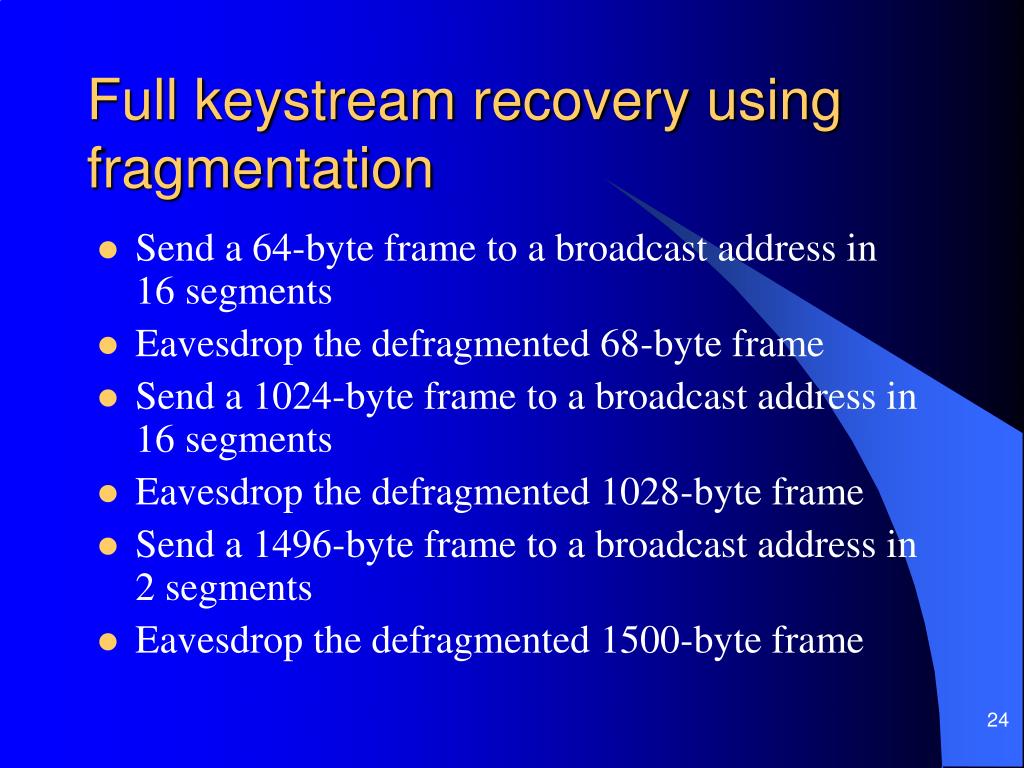 Full keystream recovery using fragmentation

- Send a 64-byte frame to a broadcast address in 16 segments
- Eavesdrop the defragmented 68-byte frame
- Send a 1024-byte frame to a broadcast address in 16 segments
- Eavesdrop the defragmented 1028-byte frame
- Send a 1496-byte frame to a broadcast address in 2 segments
- Eavesdrop the defragmented 1500-byte frame

24